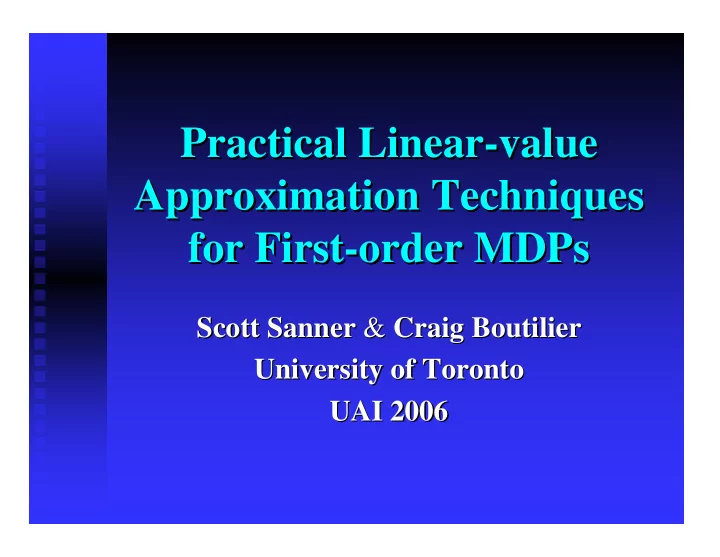 Practical Linear-value Approximation Techniques for First-order MDPs

Scott Sanner & Craig Boutilier
University of Toronto
UAI 2006